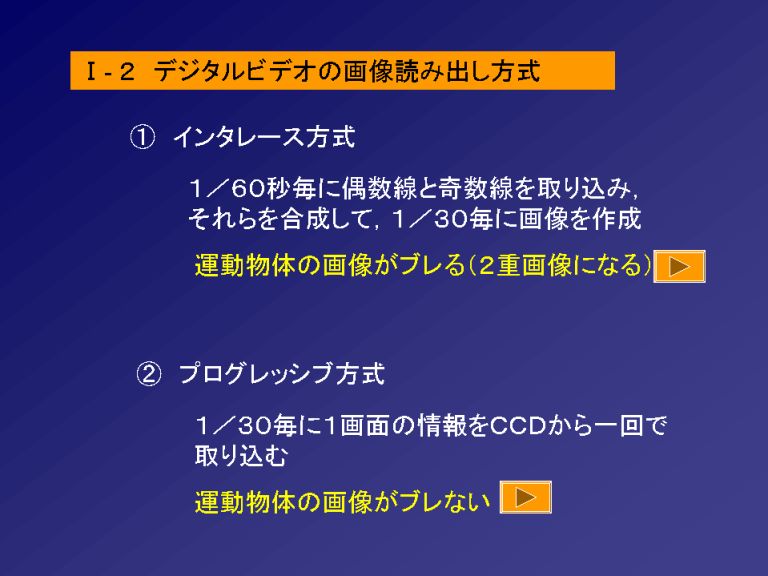 Ｉ－２　デジタルビデオの画像読み出し方式

①　インタレース方式

１／６０秒毎に偶数線と奇数線を取り込み，それらを合成して，１／３０毎に画像を作成

運動物体の画像がブレる（２重画像になる）

②　プログレッシブ方式

１／３０毎に1画面の情報をCCDから一回で取り込む

運動物体の画像がブレない